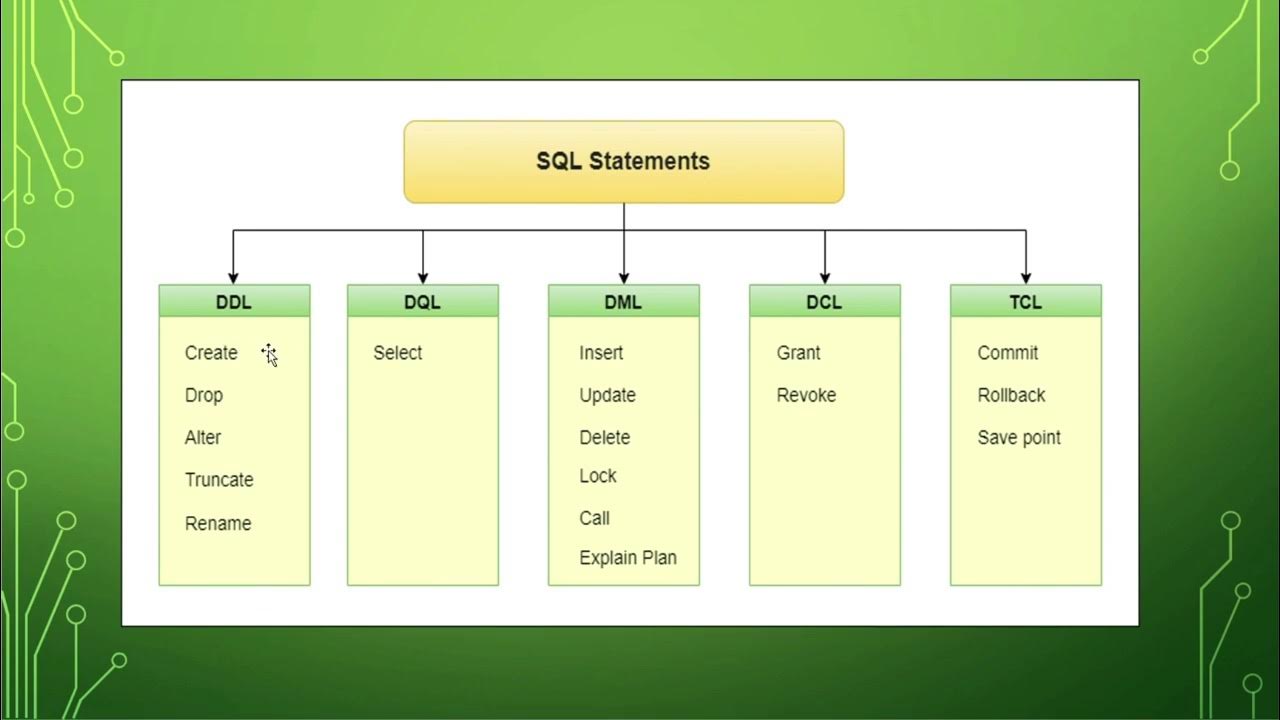 SQL Statements

DDL
Create
Drop
Alter
Truncate
Rename

DQL
Select

DML
Insert
Update
Delete
Lock
Call
Explain Plan

DCL
Grant
Revoke

TCL
Commit
Rollback
Save point